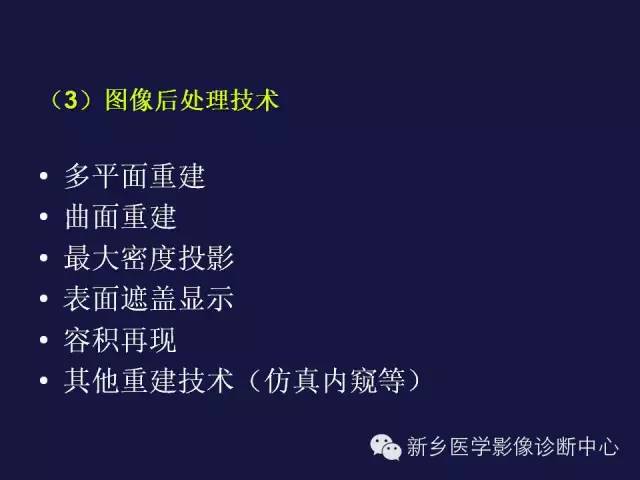 （3）图像后处理技术

• 多平面重建
• 曲面重建
• 最大密度投影
• 表面遮盖显示
• 容积再现
• 其他重建技术（仿真内窥等）

新乡医学影像诊断中心